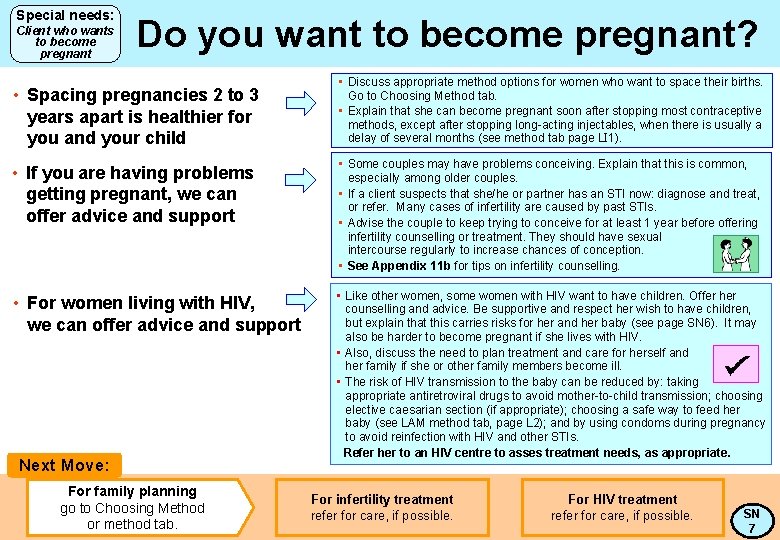 Special needs:
Client who wants to become pregnant

Do you want to become pregnant?

• Spacing pregnancies 2 to 3 years apart is healthier for you and your child

• Discuss appropriate method options for women who want to space their births. Go to Choosing Method tab.
• Explain that she can become pregnant soon after stopping most contraceptive methods, except after stopping long-acting injectables, when there is usually a delay of several months (see method tab page LI1).

• If you are having problems getting pregnant, we can offer advice and support

• Some couples may have problems conceiving. Explain that this is common, especially among older couples.
• If a client suspects that she/he or partner has an STI now: diagnose and treat, or refer. Many cases of infertility are caused by past STIs.
• Advise the couple to keep trying to conceive for at least 1 year before offering infertility counselling or treatment. They should have sexual intercourse regularly to increase chances of conception.
• See Appendix 11b for tips on infertility counselling.

• For women living with HIV, we can offer advice and support

• Like other women, some women with HIV want to have children. Offer her counselling and advice. Be supportive and respect her wish to have children, but explain that this carries risks for her and her baby (see page SN6). It may also be harder to become pregnant if she lives with HIV.
• Also, discuss the need to plan treatment and care for herself and her family if she or other family members become ill.
• The risk of HIV transmission to the baby can be reduced by: taking appropriate antiretroviral drugs to avoid mother-to-child transmission; choosing elective caesarian section (if appropriate); choosing a safe way to feed her baby (see LAM method tab, page L2); and by using condoms during pregnancy to avoid reinfection with HIV and other STIs.
Refer her to an HIV centre to asses treatment needs, as appropriate.

Next Move:

For family planning
go to Choosing Method or method tab.

For infertility treatment
refer for care, if possible.

For HIV treatment
refer for care, if possible.

SN
7